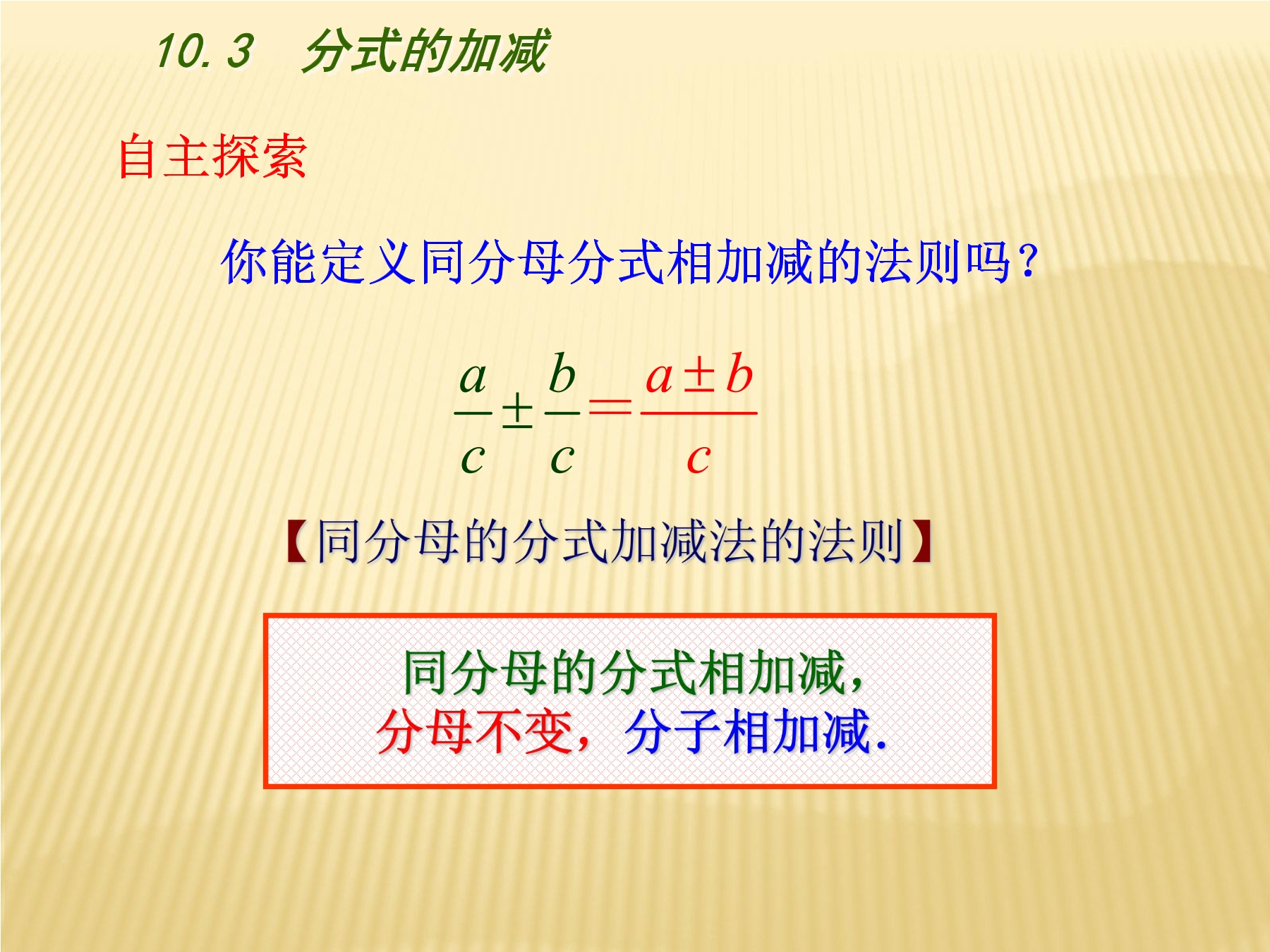 10.3　分式的加减

自主探索

你能定义同分母分式相加减的法则吗？

$\frac{a}{c} \pm \frac{b}{c} = \frac{a \pm b}{c}$

【同分母的分式加减法的法则】

同分母的分式相加减，
分母不变，分子相加减.